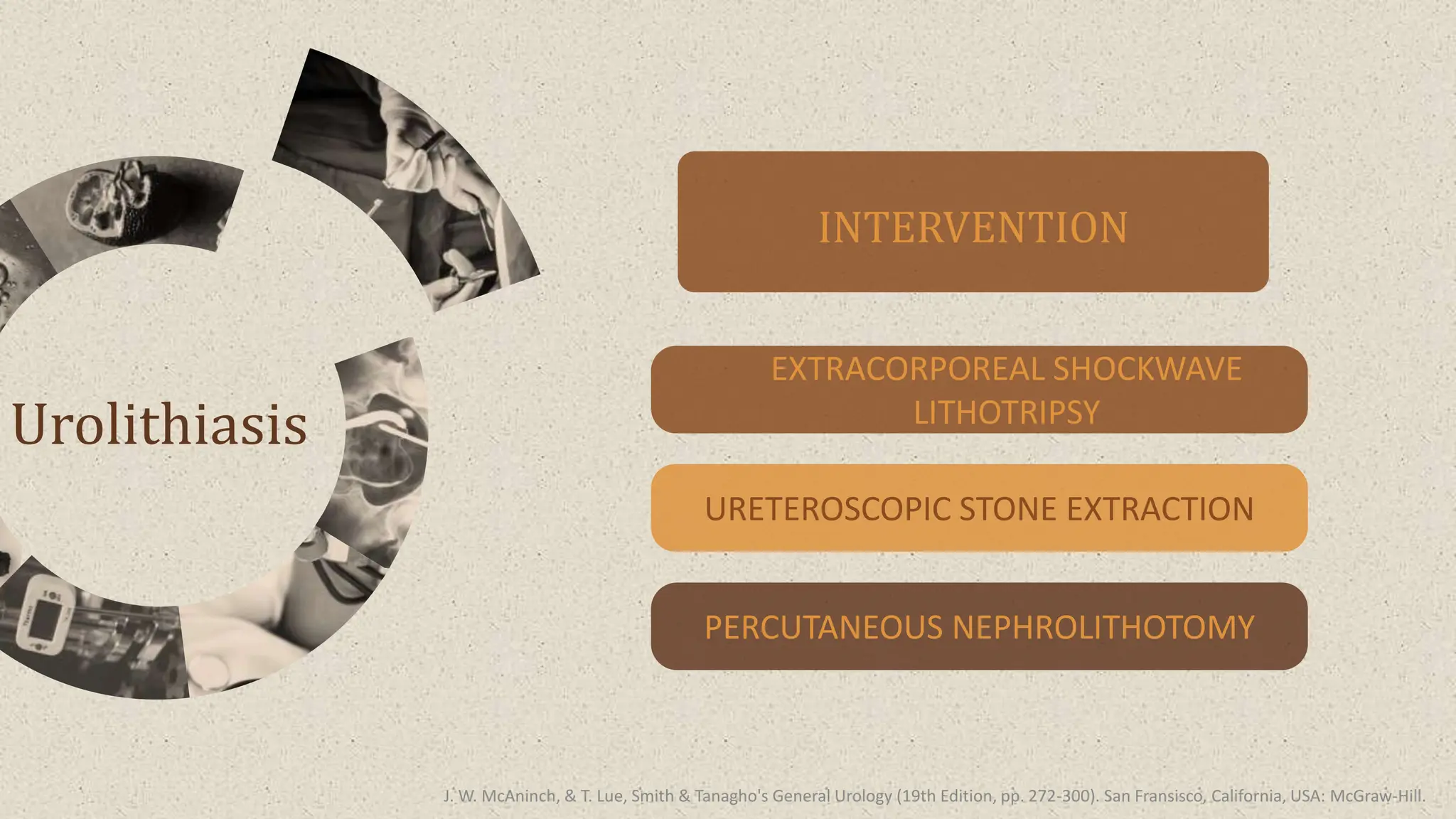 Urolithiasis

INTERVENTION

EXTRACORPOREAL SHOCKWAVE LITHOTRIPSY

URETEROSCOPIC STONE EXTRACTION

PERCUTANEOUS NEPHROLITHOTOMY

J. W. McAninch, & T. Lue, Smith & Tanagho's General Urology (19th Edition, pp. 272-300). San Fransisco, California, USA: McGraw-Hill.